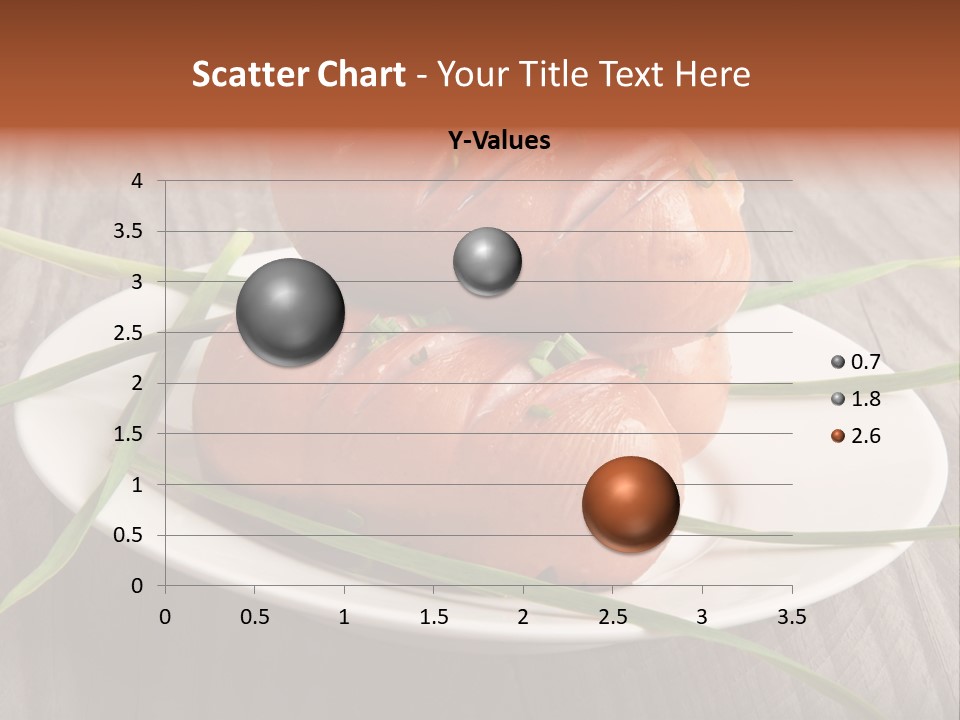 Scatter Chart - Your Title Text Here

Y-Values

4
3.5
3
2.5
2
1.5
1
0.5
0

0 0.5 1 1.5 2 2.5 3 3.5

0.7
1.8
2.6